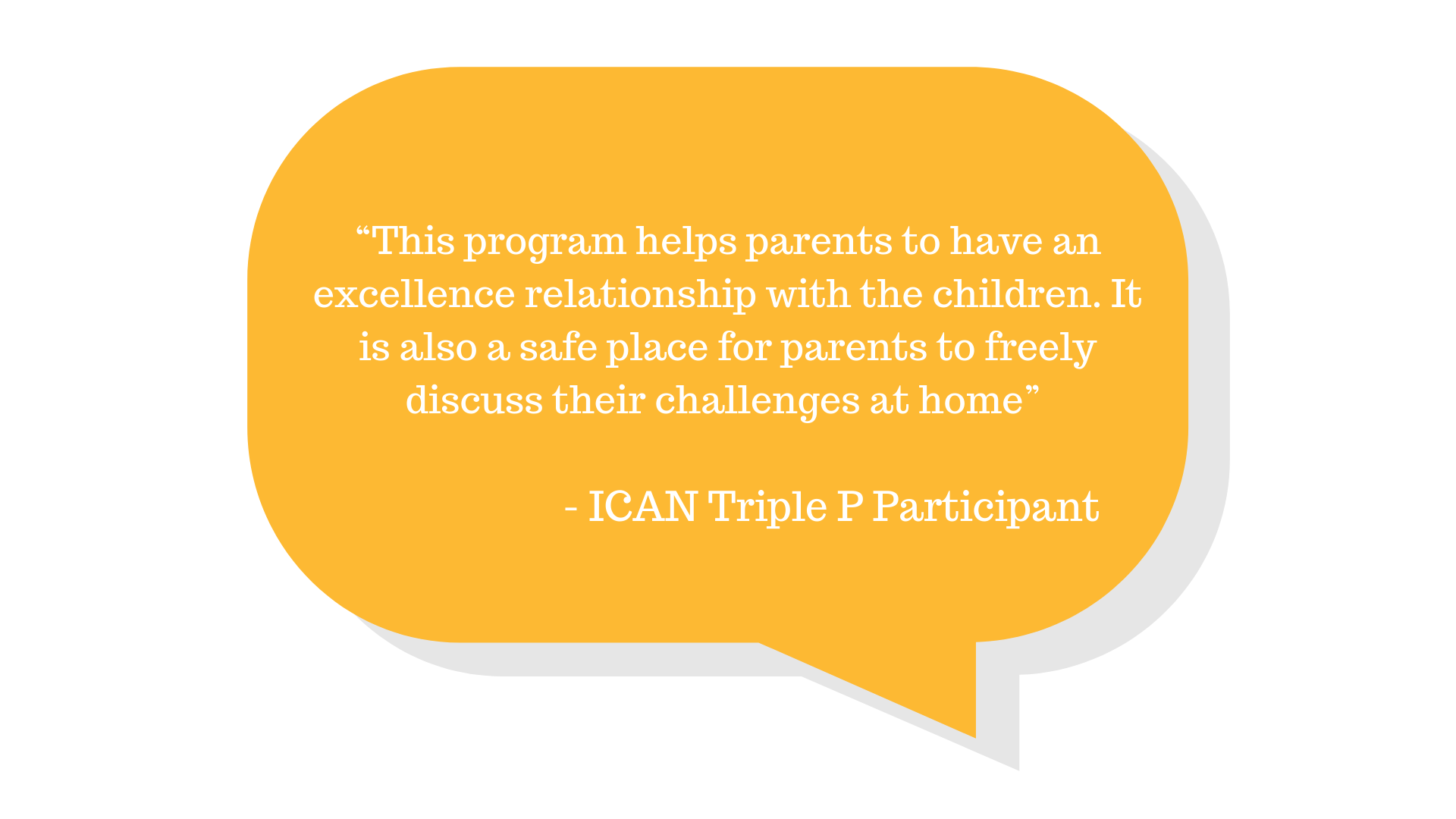 “This program helps parents to have an excellence relationship with the children. It is also a safe place for parents to freely discuss their challenges at home”

- ICAN Triple P Participant